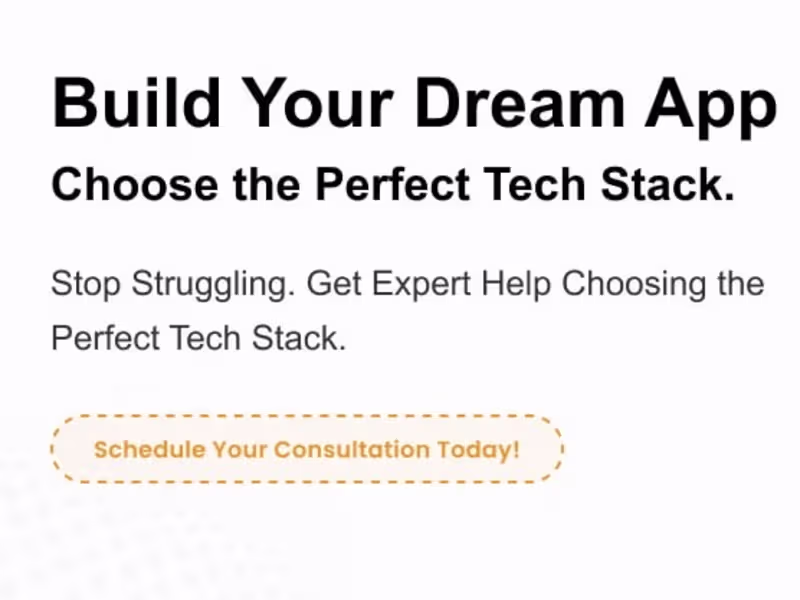 Build Your Dream App

Choose the Perfect Tech Stack.

Stop Struggling. Get Expert Help Choosing the Perfect Tech Stack.

Schedule Your Consultation Today!